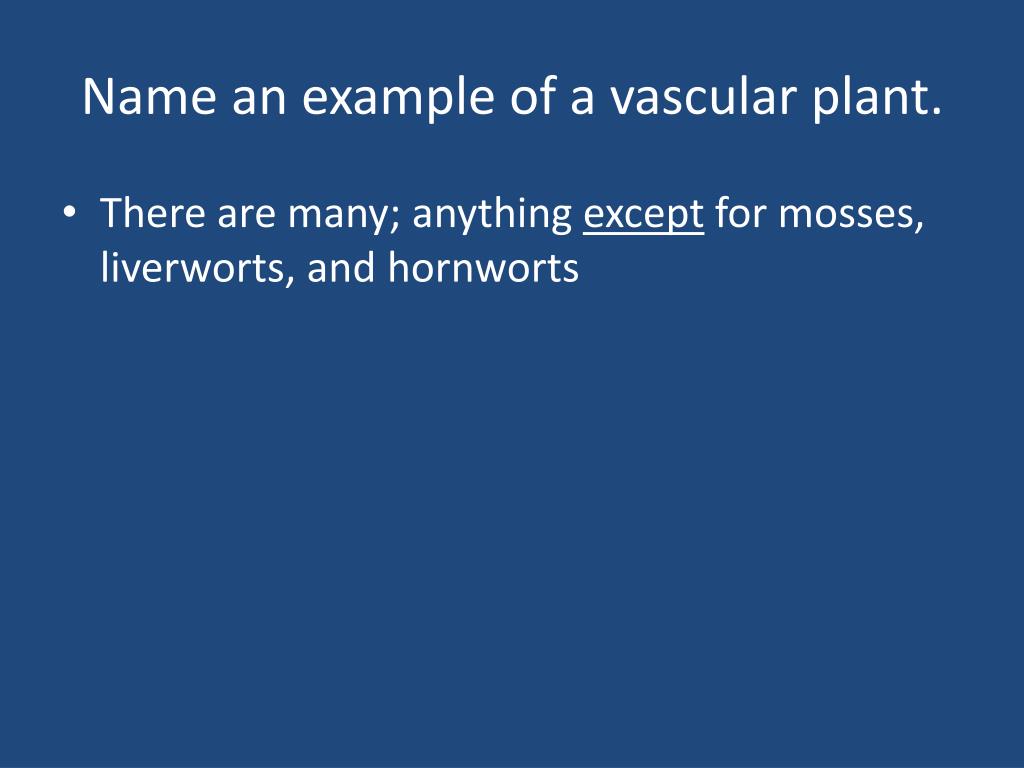 Name an example of a vascular plant.

• There are many; anything except for mosses, liverworts, and hornworts